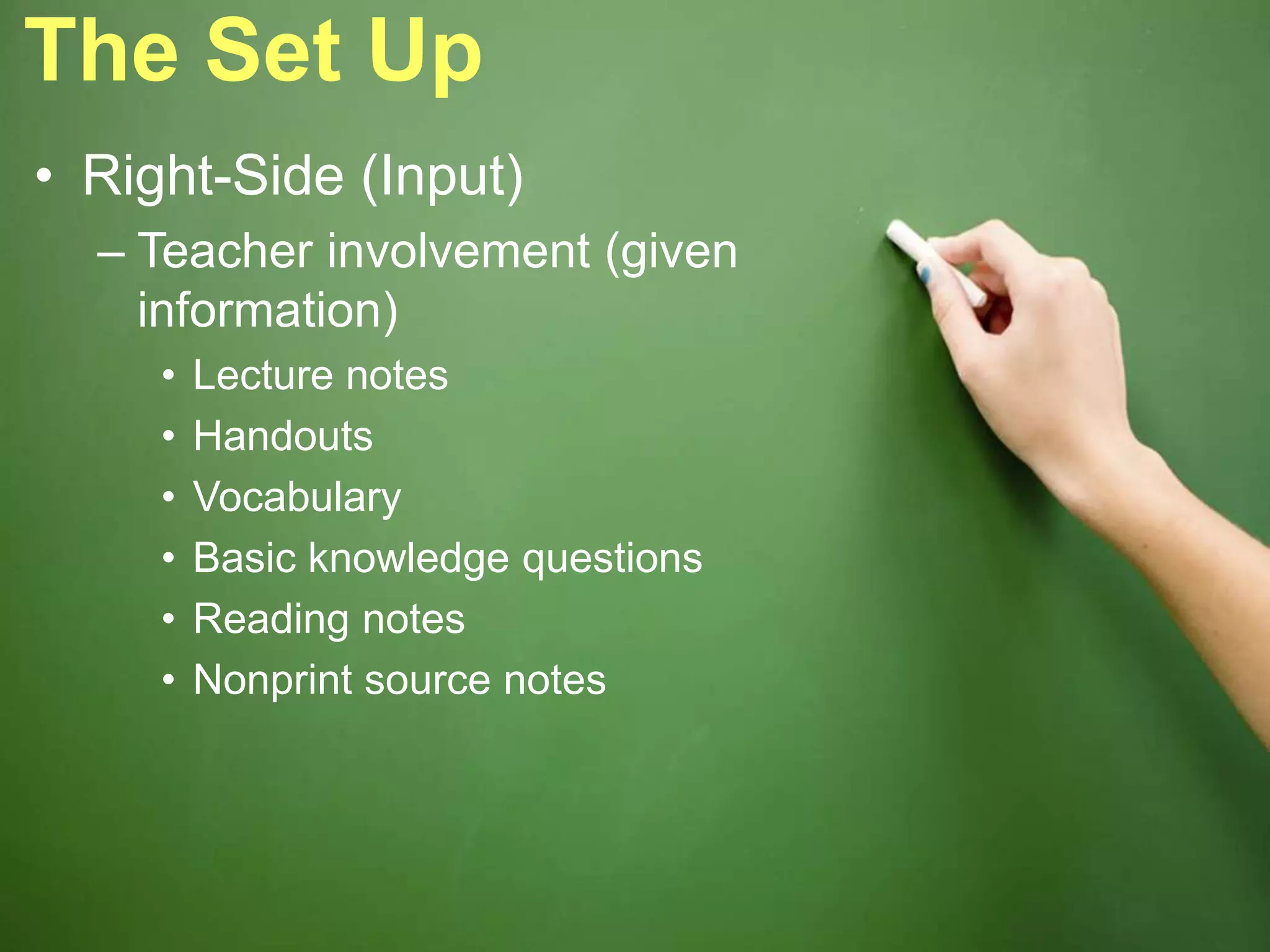 The Set Up

• Right-Side (Input)
– Teacher involvement (given information)
• Lecture notes
• Handouts
• Vocabulary
• Basic knowledge questions
• Reading notes
• Nonprint source notes